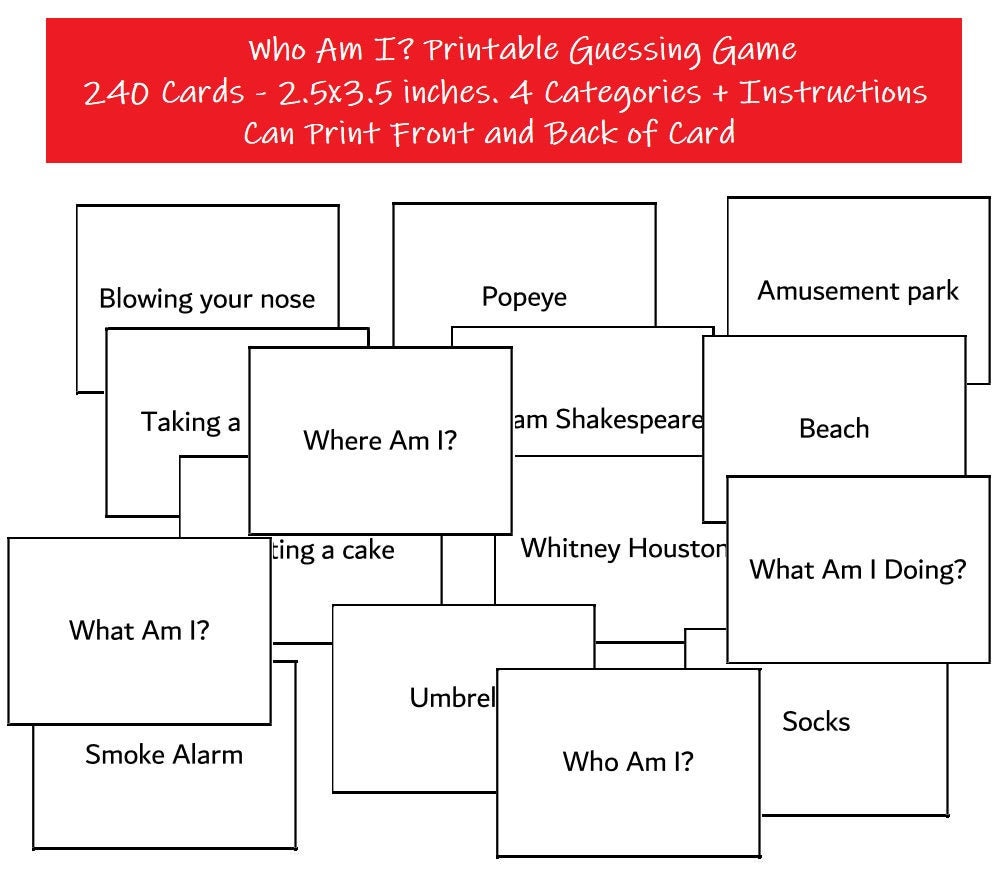 Who Am I? Printable Guessing Game
240 Cards - 2.5x3.5 inches. 4 Categories + Instructions
Can Print Front and Back of Card

Blowing your nose

Popeye

Amusement park

Taking a

Where Am I?

am Shakespeare

Beach

ting a cake

Whitney Houston

What Am I Doing?

What Am I?

Umbrel

Socks

Smoke Alarm

Who Am I?